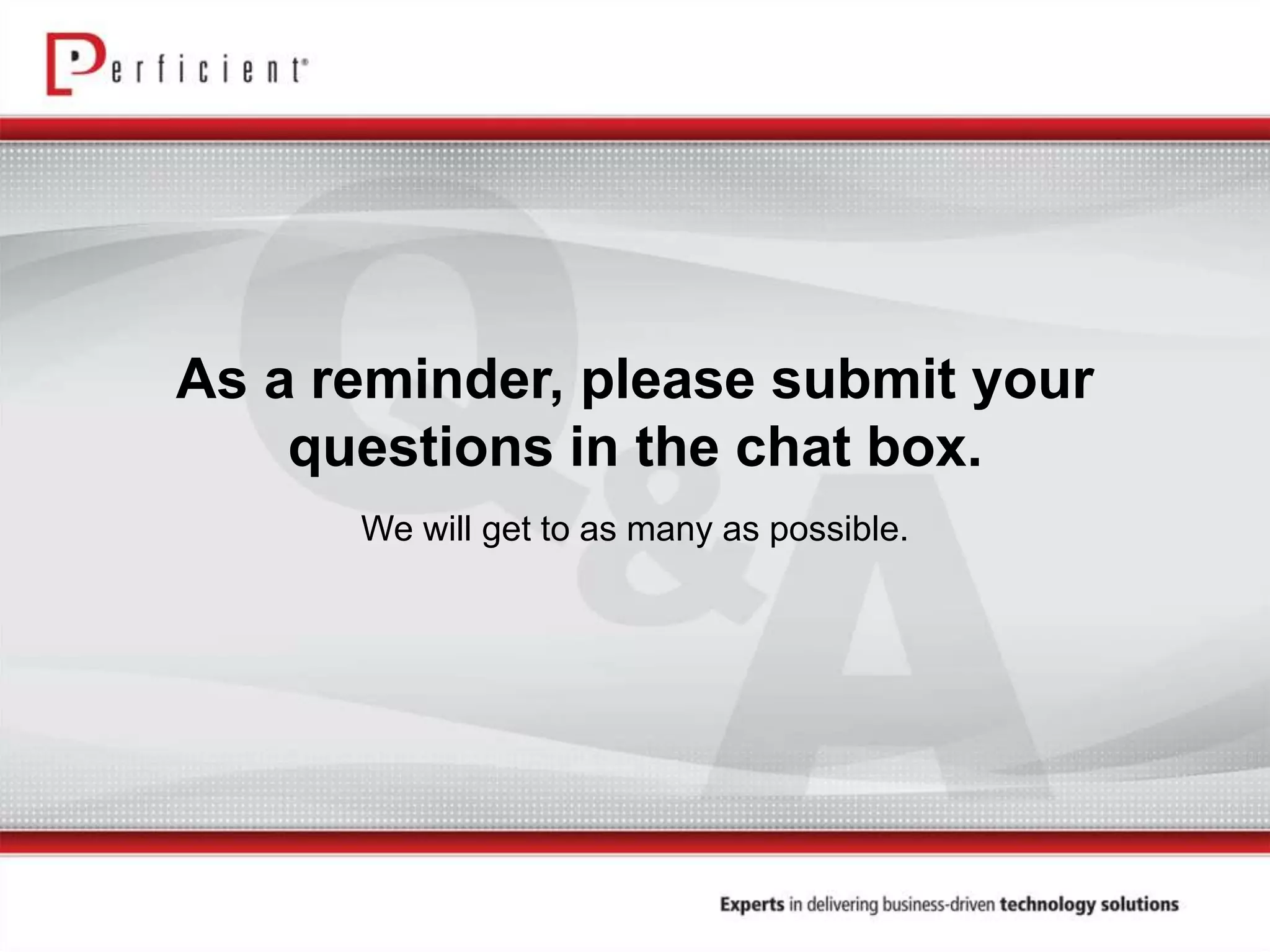 Perficient®

Q&A

As a reminder, please submit your questions in the chat box.

We will get to as many as possible.

Experts in delivering business-driven technology solutions